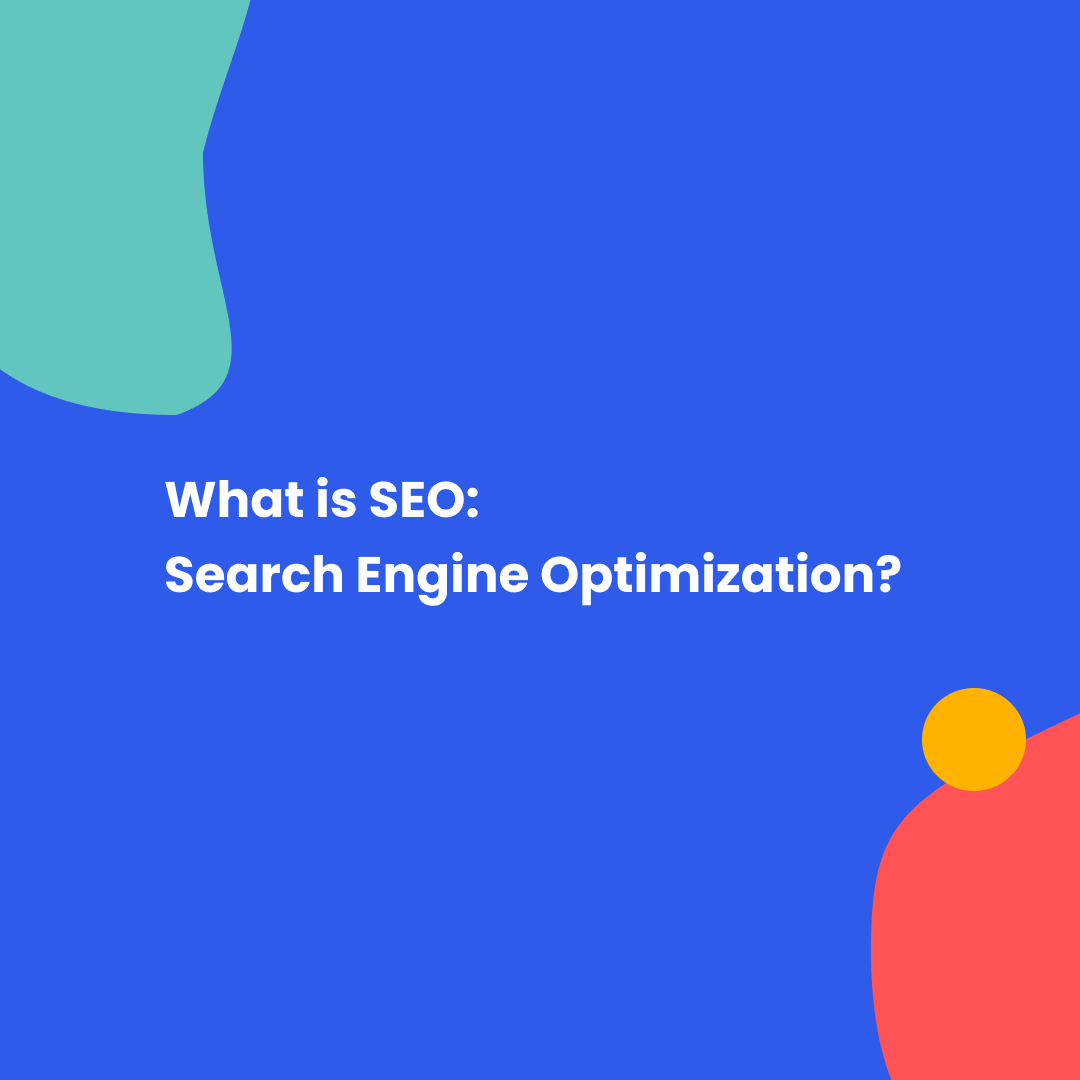 What is SEO:
Search Engine Optimization?